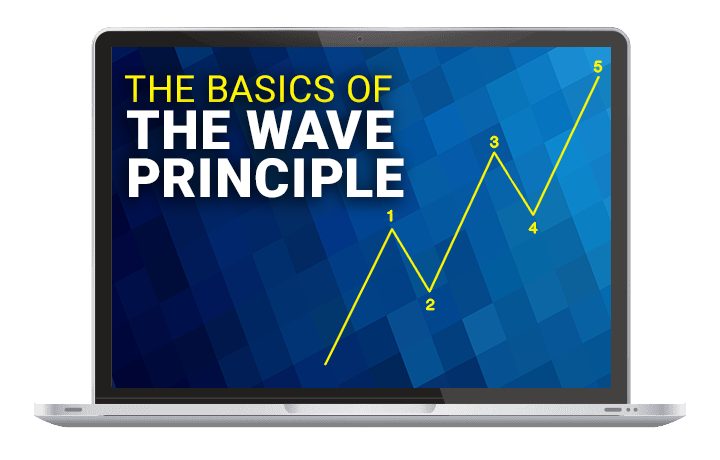 THE BASICS OF
THE WAVE PRINCIPLE

1
2
3
4
5